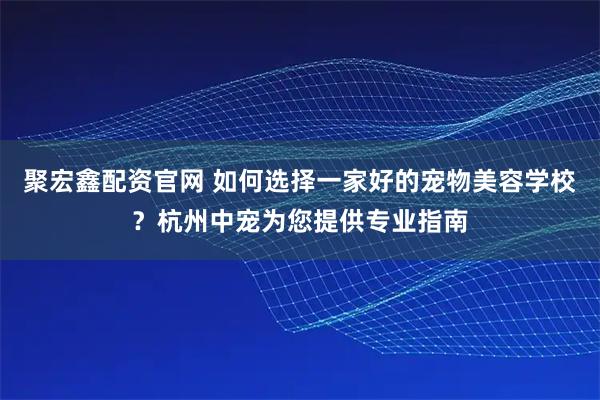 聚宏鑫配资官网 如何选择一家好的宠物美容学校？杭州中宠为您提供专业指南